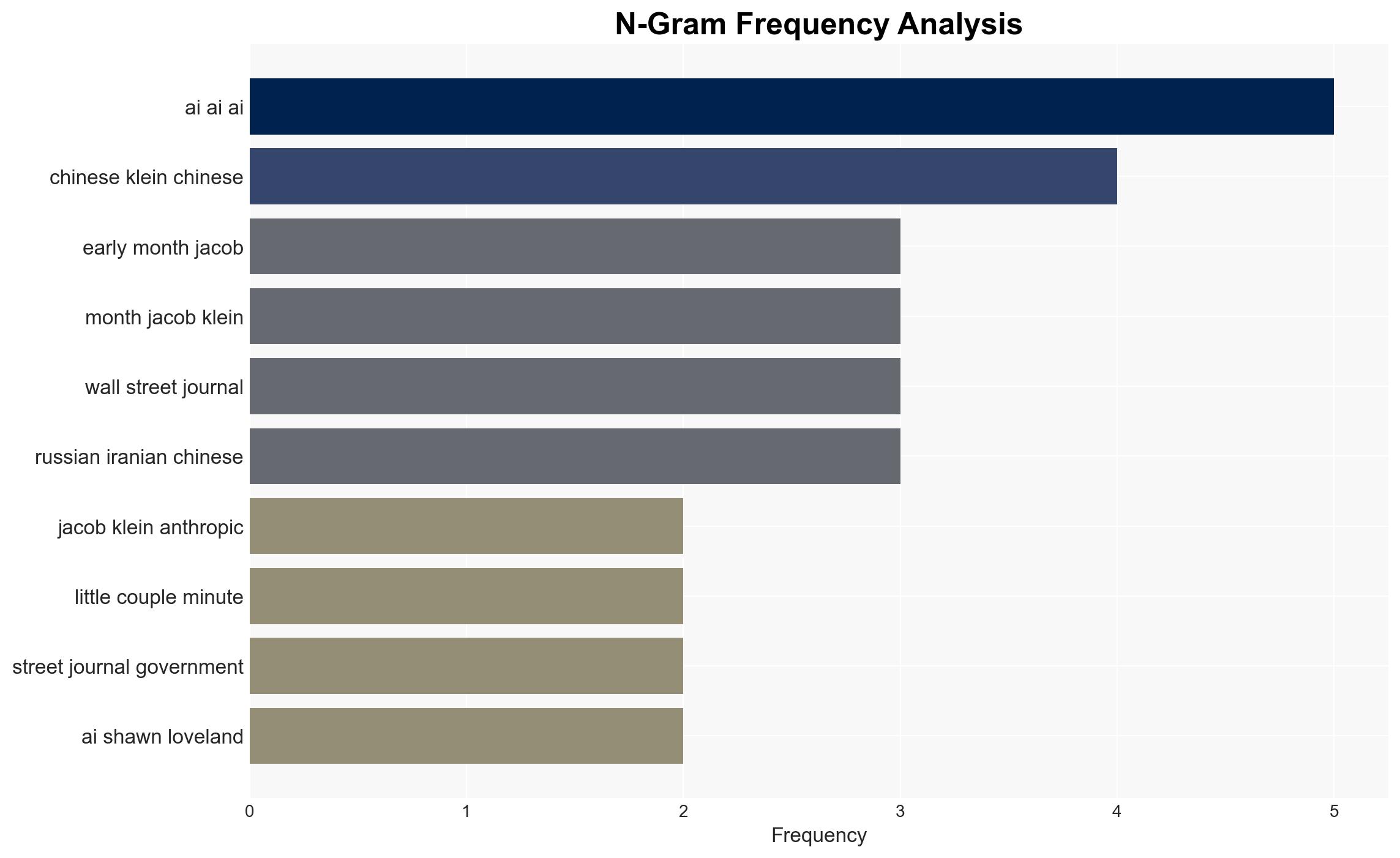 N-Gram Frequency Analysis

ai ai ai
chinese klein chinese
early month jacob
month jacob klein
wall street journal
russian iranian chinese
jacob klein anthropic
little couple minute
street journal government
ai shawn loveland

0
1
2
3
4
5
Frequency